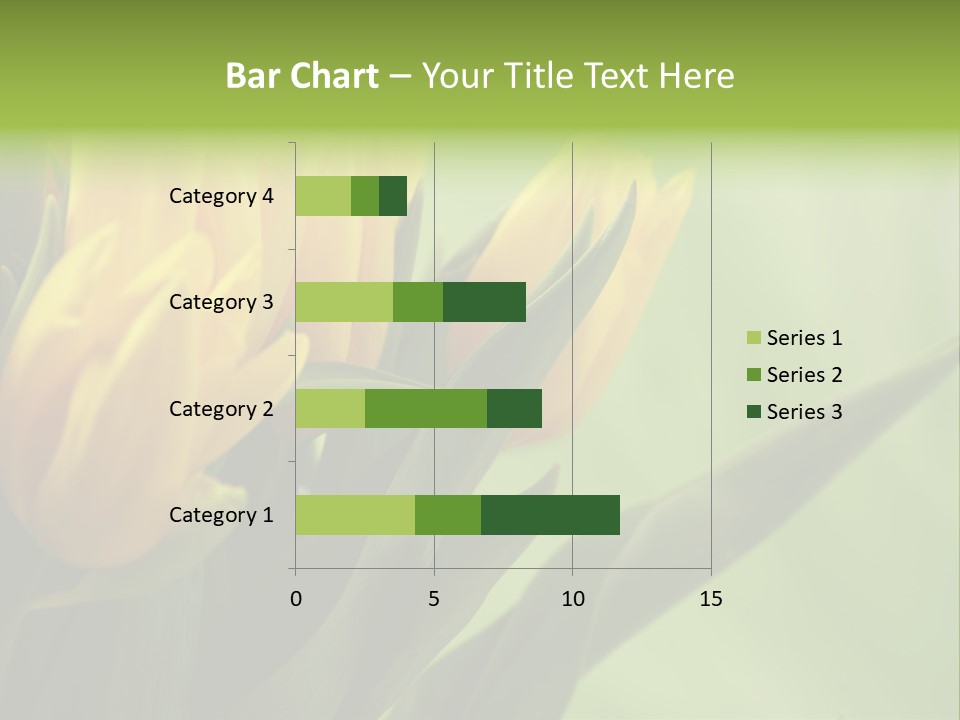 Bar Chart – Your Title Text Here

Category 4
Category 3
Category 2
Category 1

0
5
10
15

Series 1
Series 2
Series 3